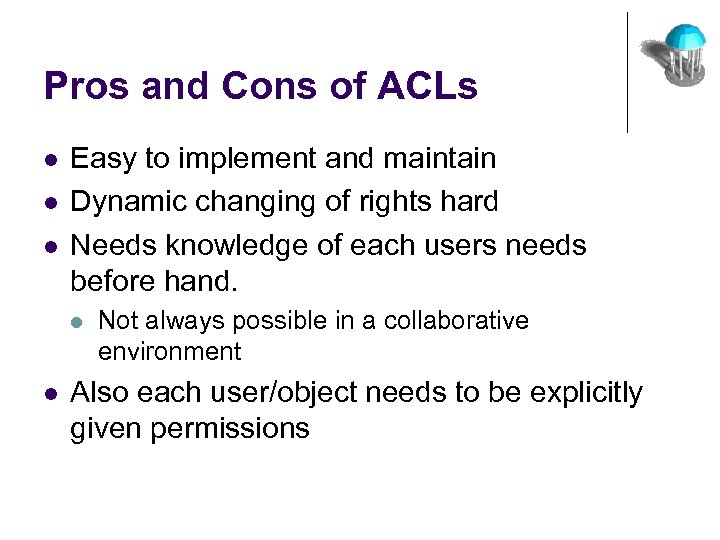 Pros and Cons of ACLs

- Easy to implement and maintain
- Dynamic changing of rights hard
- Needs knowledge of each users needs before hand.
  - Not always possible in a collaborative environment
- Also each user/object needs to be explicitly given permissions